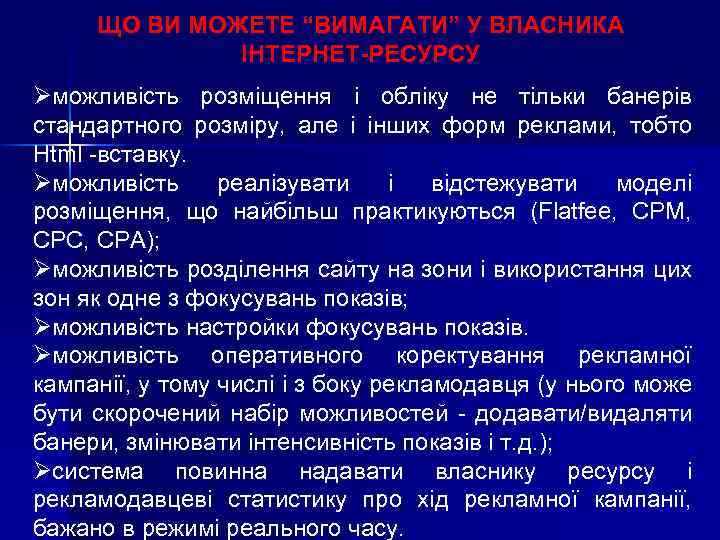 ЩО ВИ МОЖЕТЕ “ВИМАГАТИ” У ВЛАСНИКА ІНТЕРНЕТ-РЕСУРСУ

➢можливість розміщення і обліку не тільки банерів стандартного розміру, але і інших форм реклами, тобто Html -вставку.

➢можливість реалізувати і відстежувати моделі розміщення, що найбільш практикуються (Flatfee, CPM, CPC, CPA);

➢можливість розділення сайту на зони і використання цих зон як одне з фокусувань показів;

➢можливість настройки фокусувань показів.

➢можливість оперативного коректування рекламної кампанії, у тому числі і з боку рекламодавця (у нього може бути скорочений набір можливостей - додавати/видаляти банери, змінювати інтенсивність показів і т.д.);

➢система повинна надавати власнику ресурсу і рекламодавцеві статистику про хід рекламної кампанії, бажано в режимі реального часу.